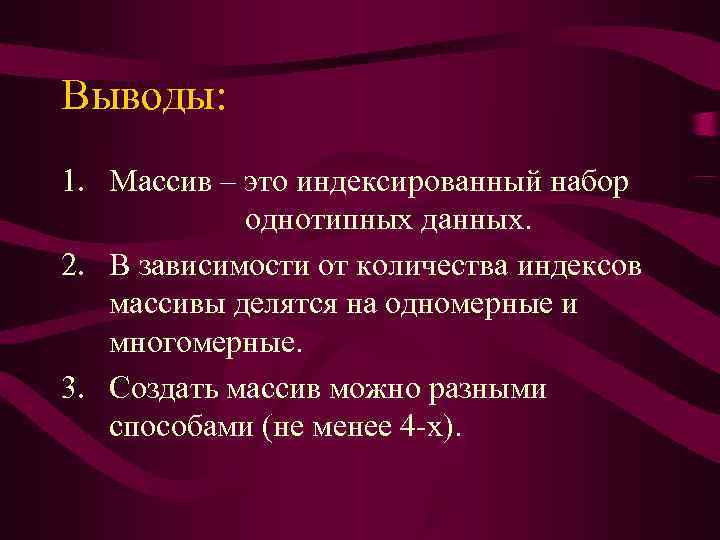 Выводы:

1. Массив – это индексированный набор однотипных данных.
2. В зависимости от количества индексов массивы делятся на одномерные и многомерные.
3. Создать массив можно разными способами (не менее 4-х).